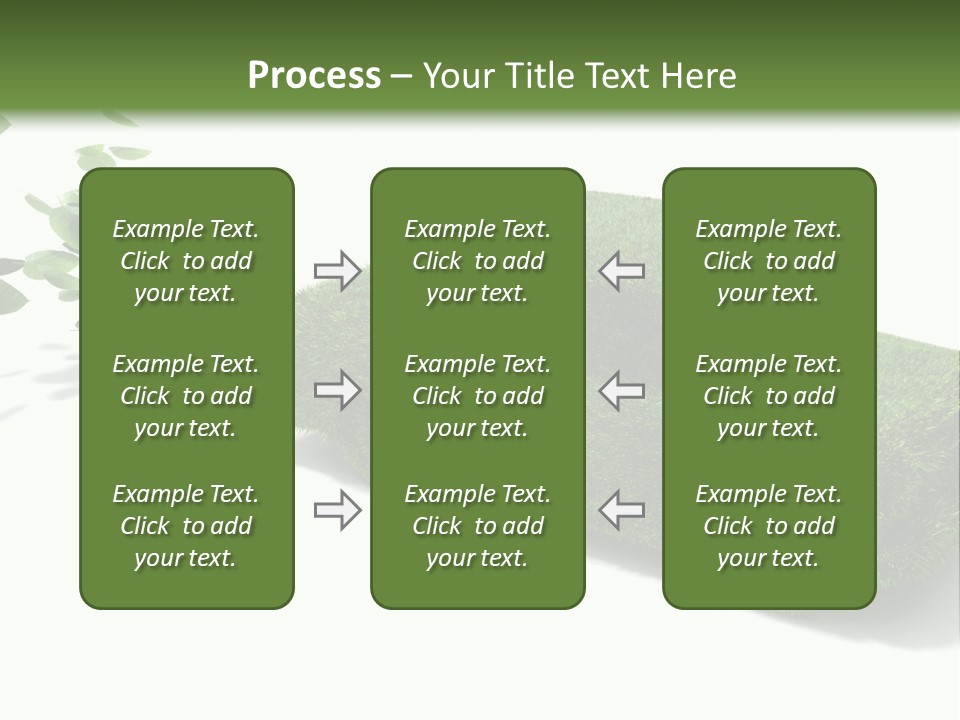 Process – Your Title Text Here

Example Text. Click to add your text.

Example Text. Click to add your text.

Example Text. Click to add your text.

Example Text. Click to add your text.

Example Text. Click to add your text.

Example Text. Click to add your text.

Example Text. Click to add your text.

Example Text. Click to add your text.

Example Text. Click to add your text.